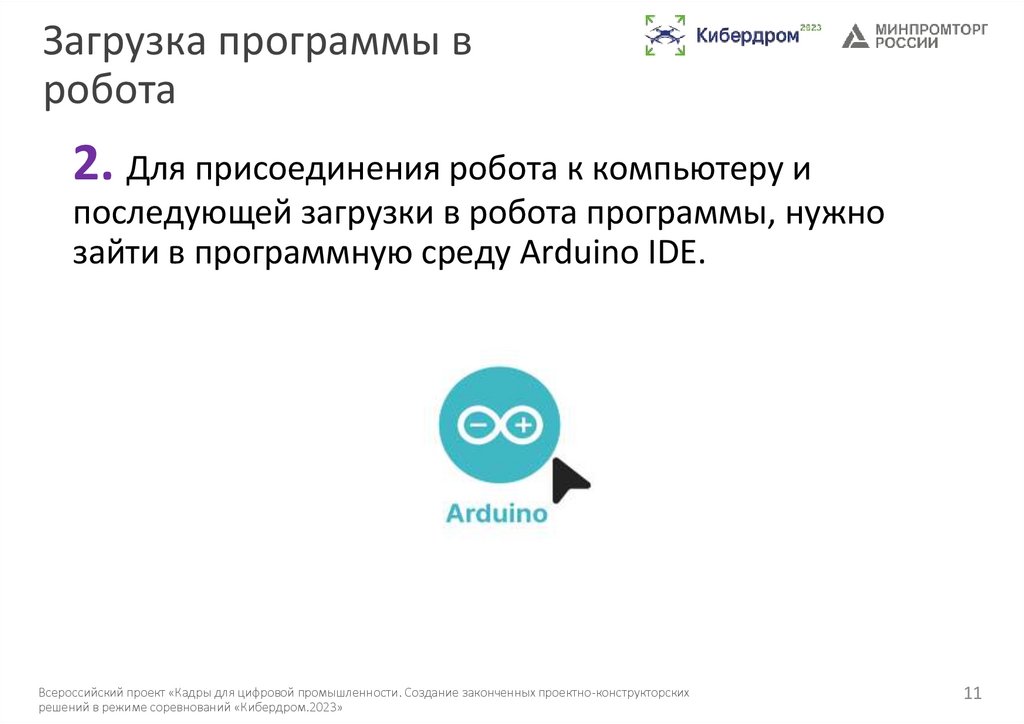 Загрузка программы в робота

Кибердром 2023

МИНПРОМТОРГ РОССИИ

2. Для присоединения робота к компьютеру и последующей загрузки в робота программы, нужно зайти в программную среду Arduino IDE.

Arduino

Всероссийский проект «Кадры для цифровой промышленности. Создание законченных проектно-конструкторских решений в режиме соревнований «Кибердром.2023»

11